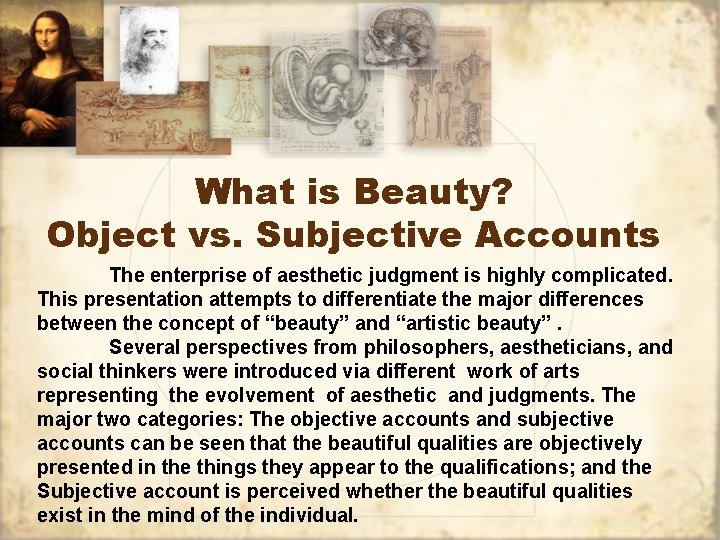 What is Beauty?
Object vs. Subjective Accounts

The enterprise of aesthetic judgment is highly complicated. This presentation attempts to differentiate the major differences between the concept of “beauty” and “artistic beauty” .

Several perspectives from philosophers, aestheticians, and social thinkers were introduced via different work of arts representing the evolvement of aesthetic and judgments. The major two categories: The objective accounts and subjective accounts can be seen that the beautiful qualities are objectively presented in the things they appear to the qualifications; and the Subjective account is perceived whether the beautiful qualities exist in the mind of the individual.